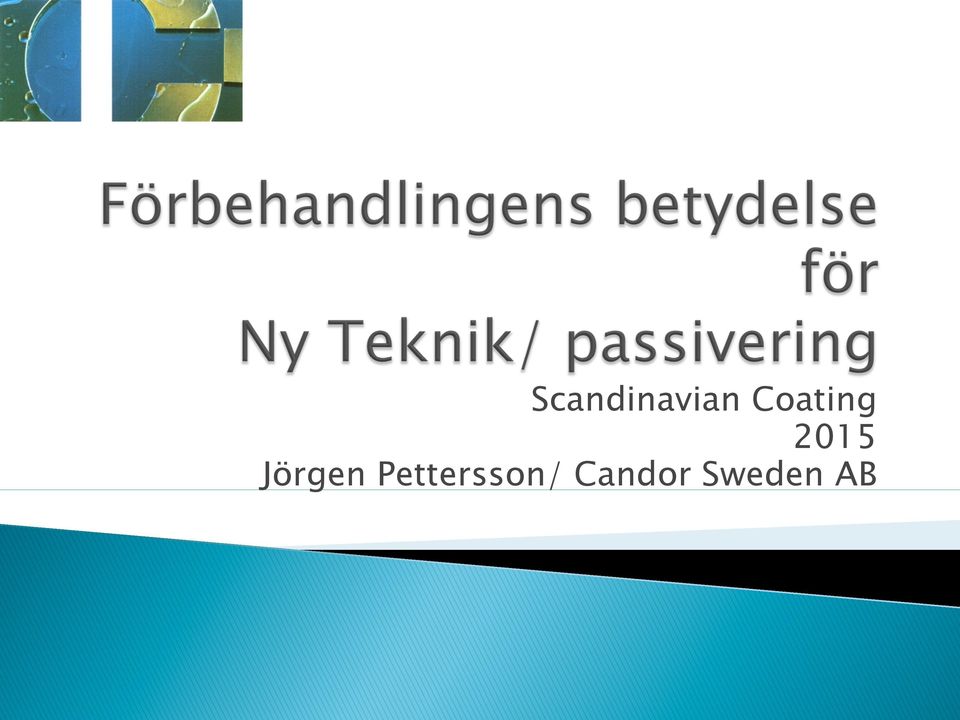 Förbehandlingens betydelse för
Ny Teknik/ passivering

Scandinavian Coating
2015
Jörgen Pettersson/ Candor Sweden AB